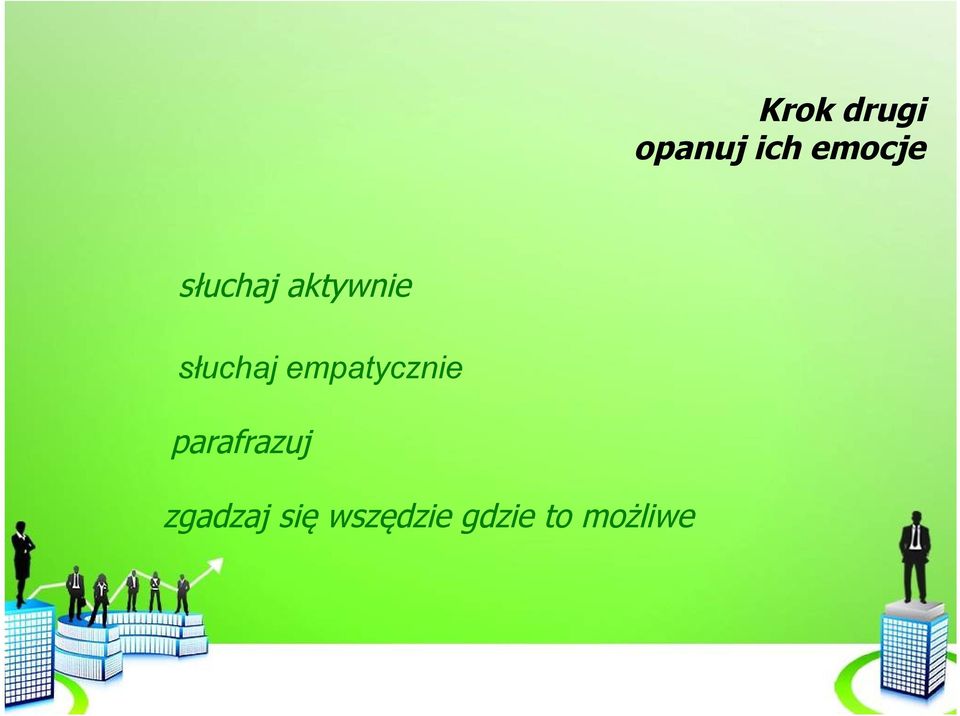 Krok drugi
opanuj ich emocje

słuchaj aktywnie

słuchaj empatycznie

parafrazuj

zgadzaj się wszędzie gdzie to możliwe